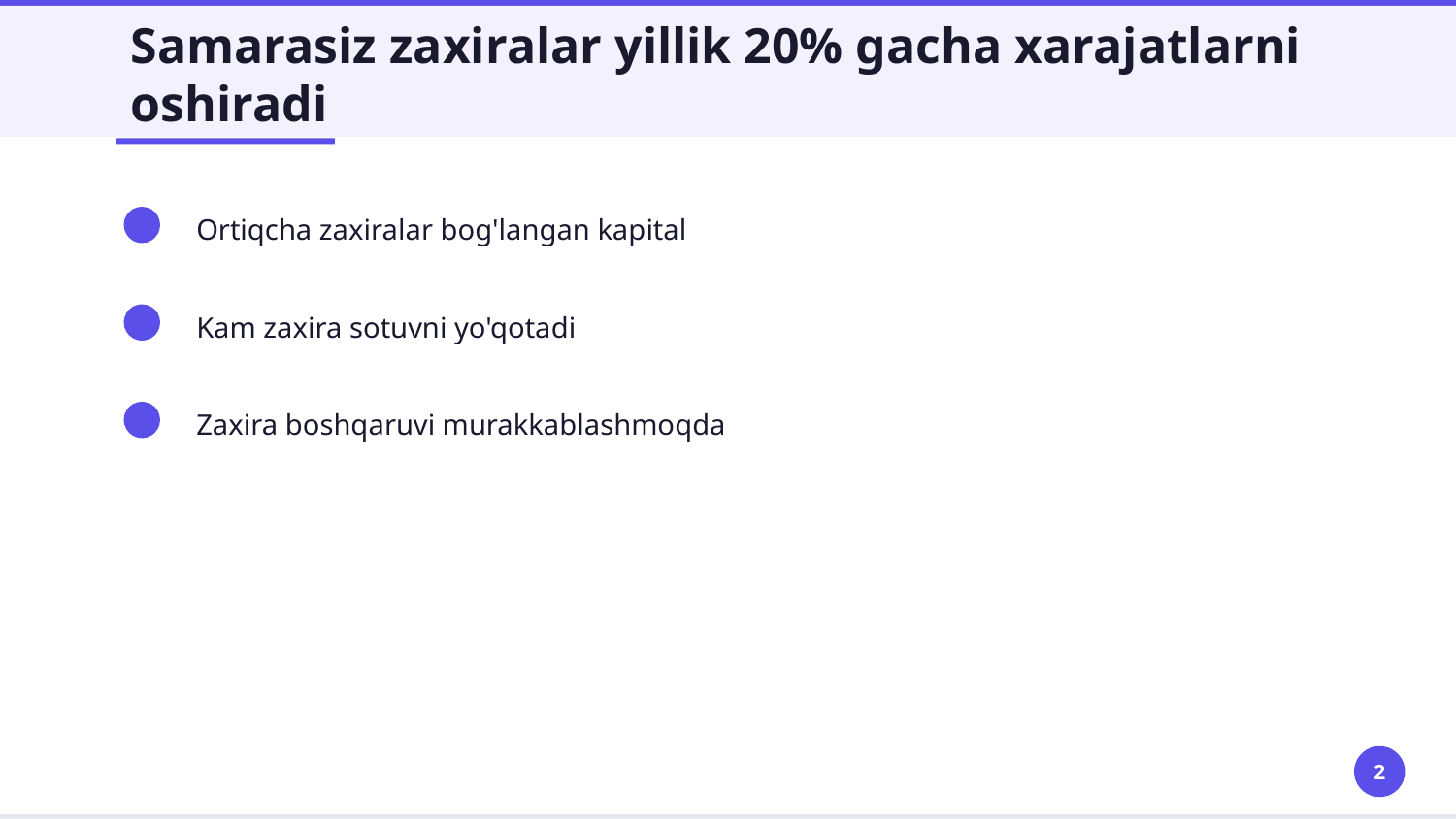 Samarasiz zaxiralar yillik 20% gacha xarajatlarni oshiradi

Ortiqcha zaxiralar bog'langan kapital

Kam zaxira sotuvni yo'qotadi

Zaxira boshqaruvi murakkablashmoqda

2